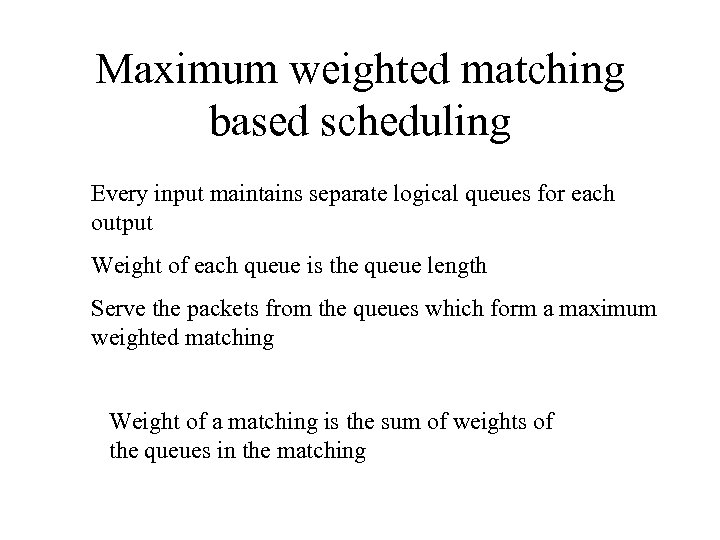 Maximum weighted matching based scheduling

Every input maintains separate logical queues for each output

Weight of each queue is the queue length

Serve the packets from the queues which form a maximum weighted matching

Weight of a matching is the sum of weights of the queues in the matching